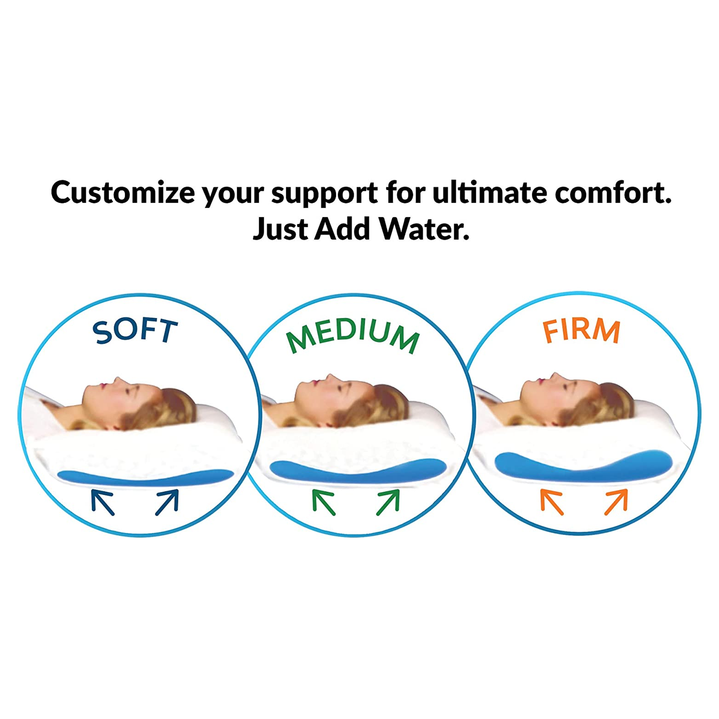 Customize your support for ultimate comfort.
Just Add Water.

SOFT

MEDIUM

FIRM